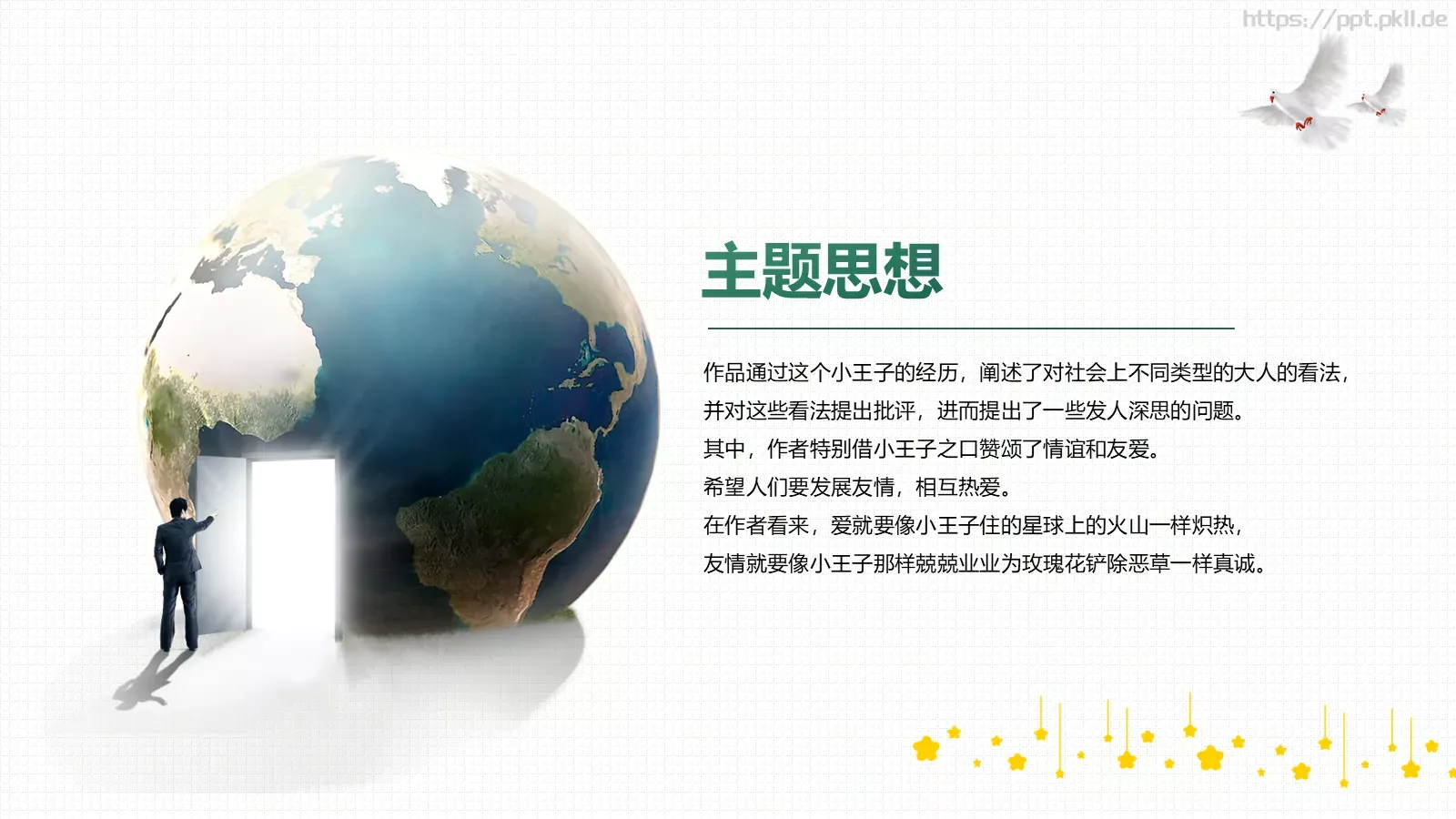 https://ppt.pkll.de

主题思想

作品通过这个小王子的经历，阐述了对社会上不同类型的大人的看法，并对这些看法提出批评，进而提出了一些发人深思的问题。
其中，作者特别借小王子之口赞颂了情谊和友爱。
希望人们要发展友情，相互热爱。
在作者看来，爱就要像小王子住的星球上的火山一样炽热，
友情就要像小王子那样兢兢业业为玫瑰花铲除恶草一样真诚。